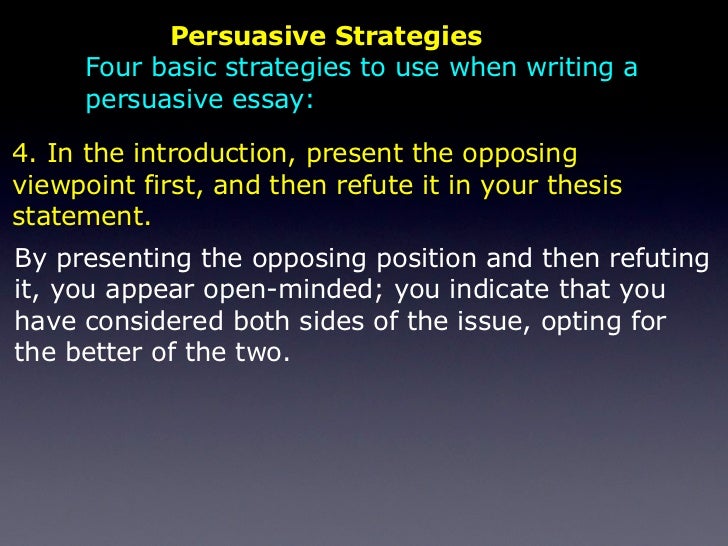 Persuasive Strategies
Four basic strategies to use when writing a persuasive essay:

4. In the introduction, present the opposing viewpoint first, and then refute it in your thesis statement.

By presenting the opposing position and then refuting it, you appear open-minded; you indicate that you have considered both sides of the issue, opting for the better of the two.